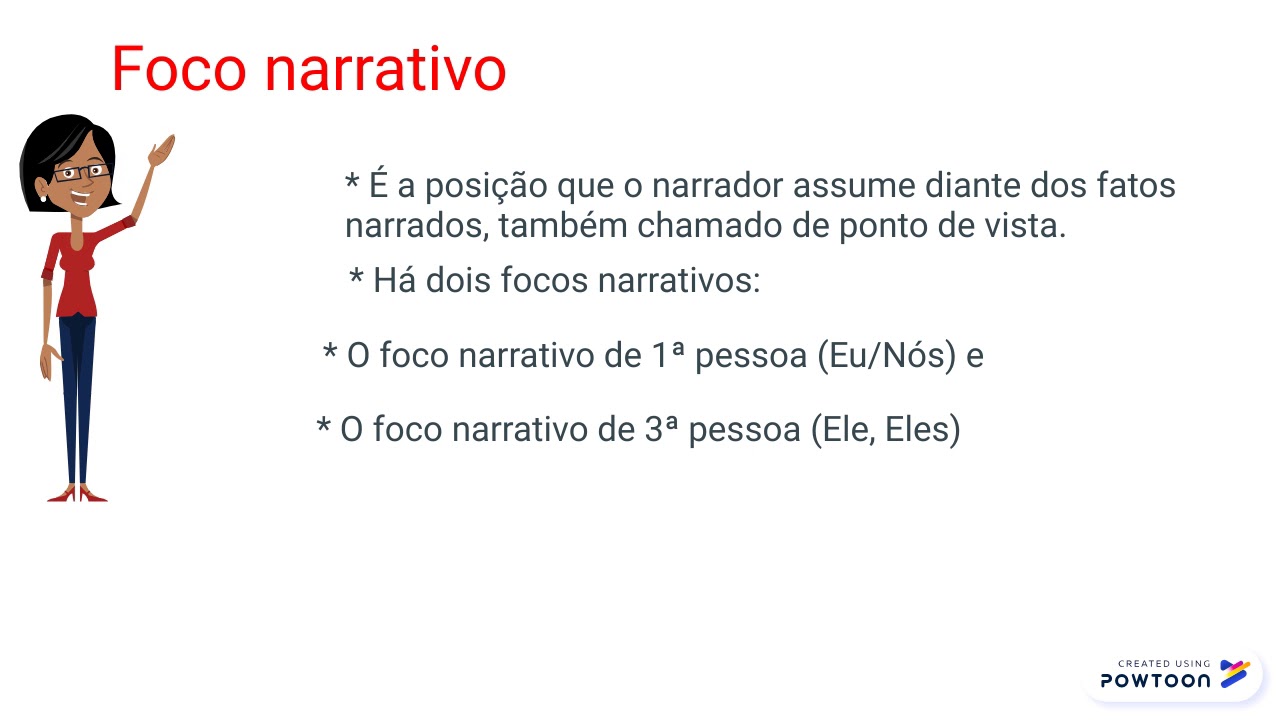 Foco narrativo

* É a posição que o narrador assume diante dos fatos narrados, também chamado de ponto de vista.

* Há dois focos narrativos:

* O foco narrativo de 1ª pessoa (Eu/Nós) e

* O foco narrativo de 3ª pessoa (Ele, Eles)

CREATED USING
POWTOON